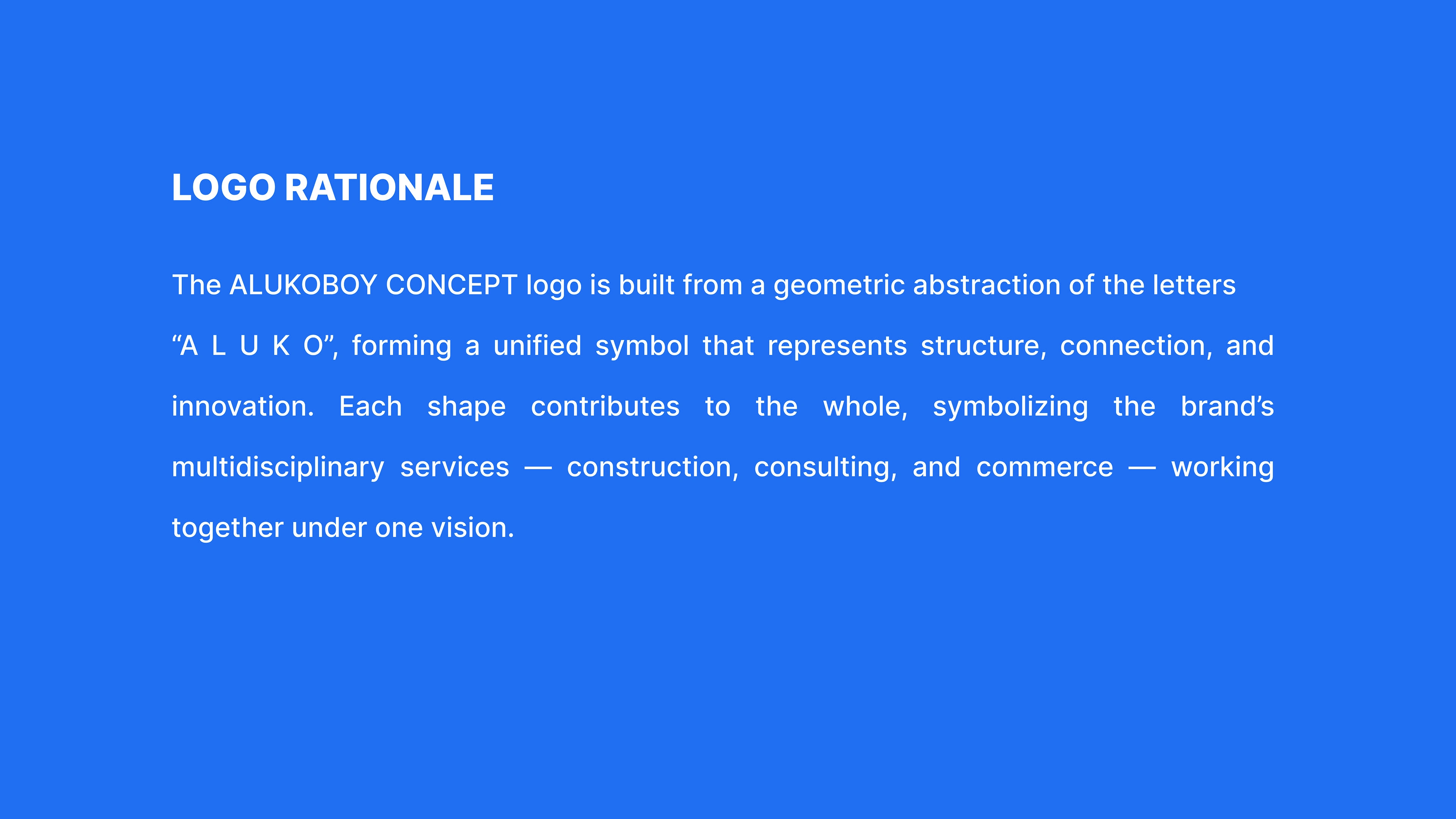 LOGO RATIONALE

The ALUKOBOY CONCEPT logo is built from a geometric abstraction of the letters “A L U K O”, forming a unified symbol that represents structure, connection, and innovation. Each shape contributes to the whole, symbolizing the brand’s multidisciplinary services — construction, consulting, and commerce — working together under one vision.